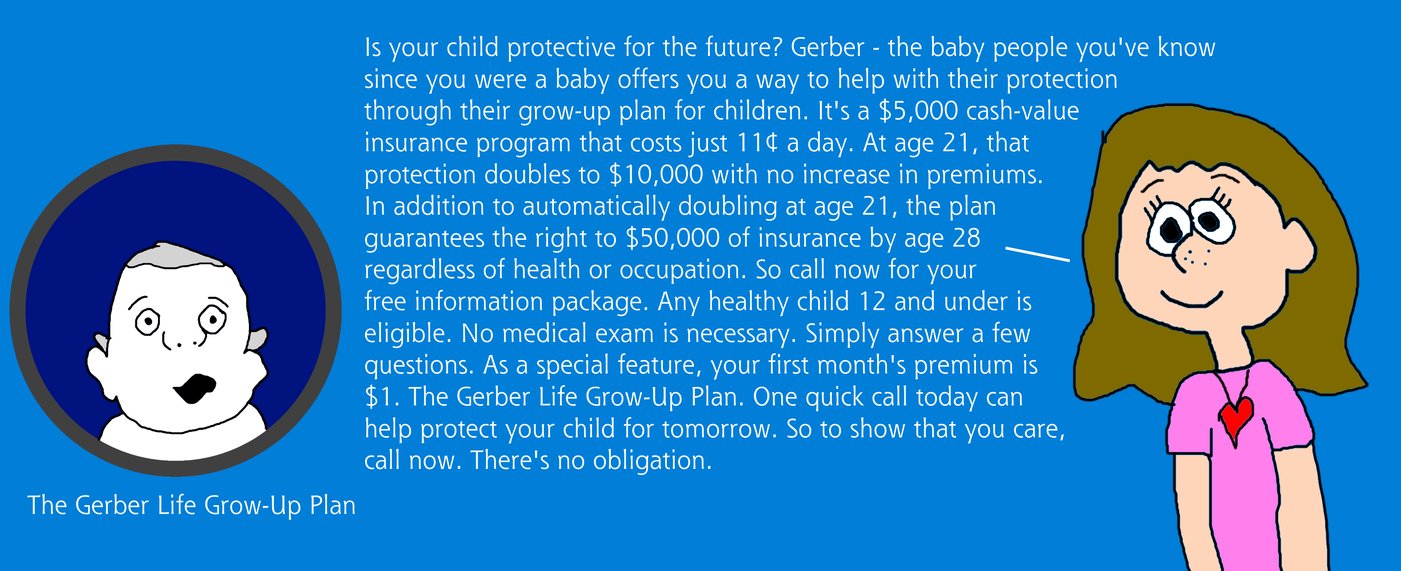 Is your child protective for the future? Gerber - the baby people you've know since you were a baby offers you a way to help with their protection through their grow-up plan for children. It's a \$5,000 cash-value insurance program that costs just 11¢ a day. At age 21, that protection doubles to \$10,000 with no increase in premiums. In addition to automatically doubling at age 21, the plan guarantees the right to \$50,000 of insurance by age 28 regardless of health or occupation. So call now for your free information package. Any healthy child 12 and under is eligible. No medical exam is necessary. Simply answer a few questions. As a special feature, your first month's premium is \$1. The Gerber Life Grow-Up Plan. One quick call today can help protect your child for tomorrow. So to show that you care, call now. There's no obligation.

The Gerber Life Grow-Up Plan